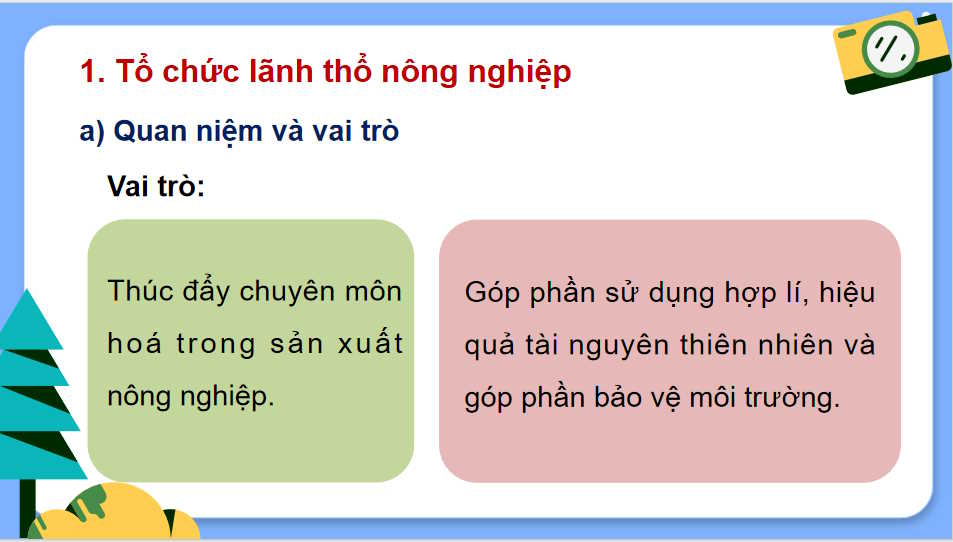 1. Tổ chức lãnh thổ nông nghiệp

a) Quan niệm và vai trò

Vai trò:

Thúc đẩy chuyên môn hoá trong sản xuất nông nghiệp.

Góp phần sử dụng hợp lí, hiệu quả tài nguyên thiên nhiên và góp phần bảo vệ môi trường.